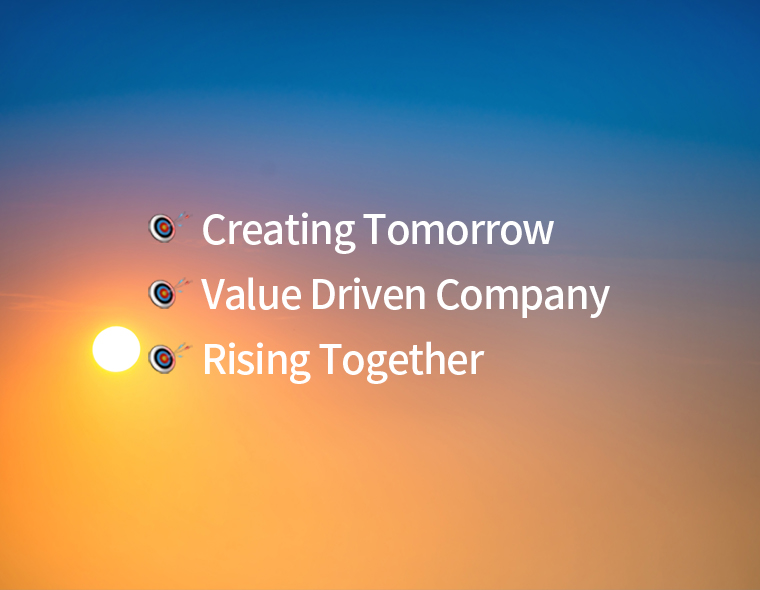 Creating Tomorrow
Value Driven Company
Rising Together